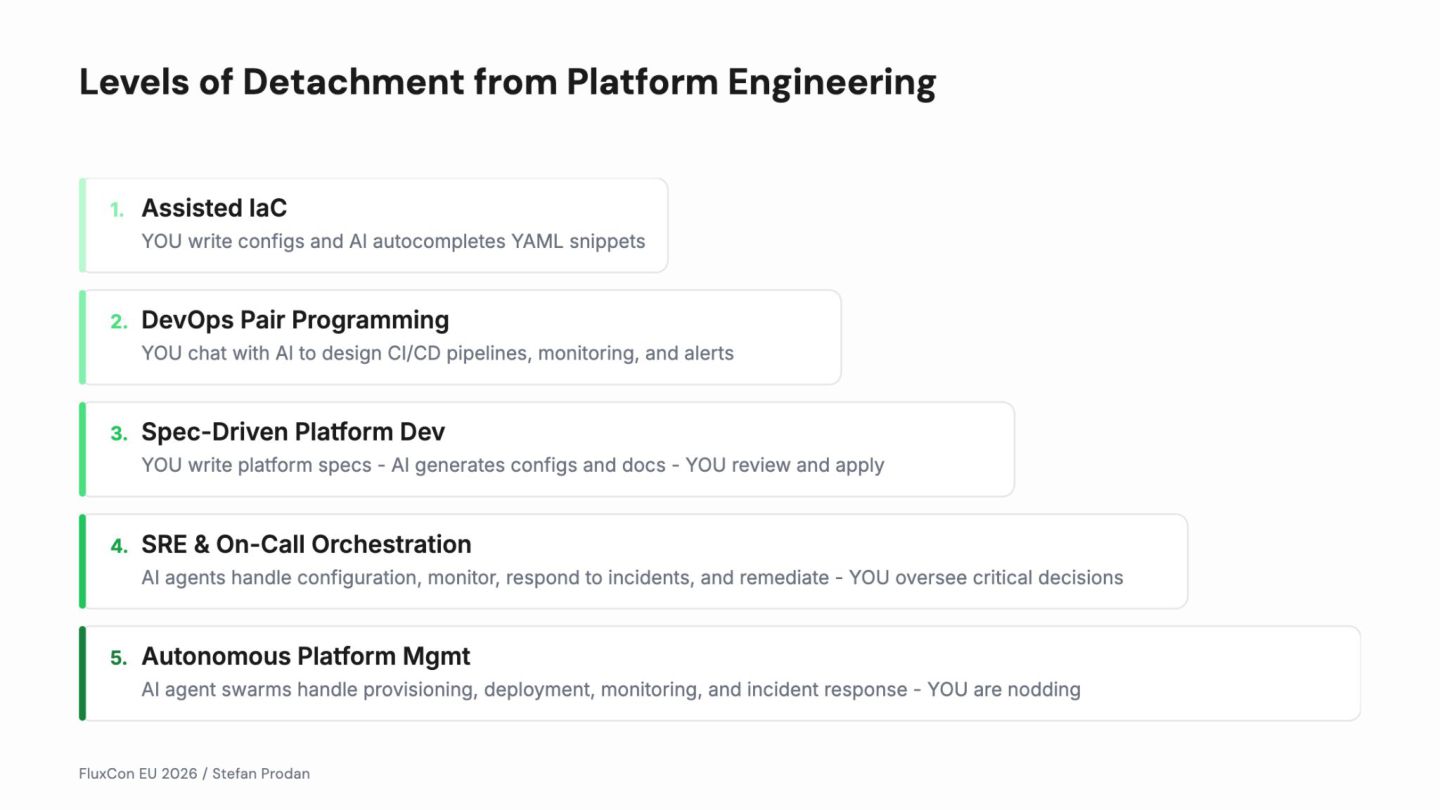 Levels of Detachment from Platform Engineering

1. Assisted IaC
YOU write configs and AI autocompletes YAML snippets

2. DevOps Pair Programming
YOU chat with AI to design CI/CD pipelines, monitoring, and alerts

3. Spec-Driven Platform Dev
YOU write platform specs - AI generates configs and docs - YOU review and apply

4. SRE & On-Call Orchestration
AI agents handle configuration, monitor, respond to incidents, and remediate - YOU oversee critical decisions

5. Autonomous Platform Mgmt
AI agent swarms handle provisioning, deployment, monitoring, and incident response - YOU are nodding

FluxCon EU 2026 / Stefan Prodan